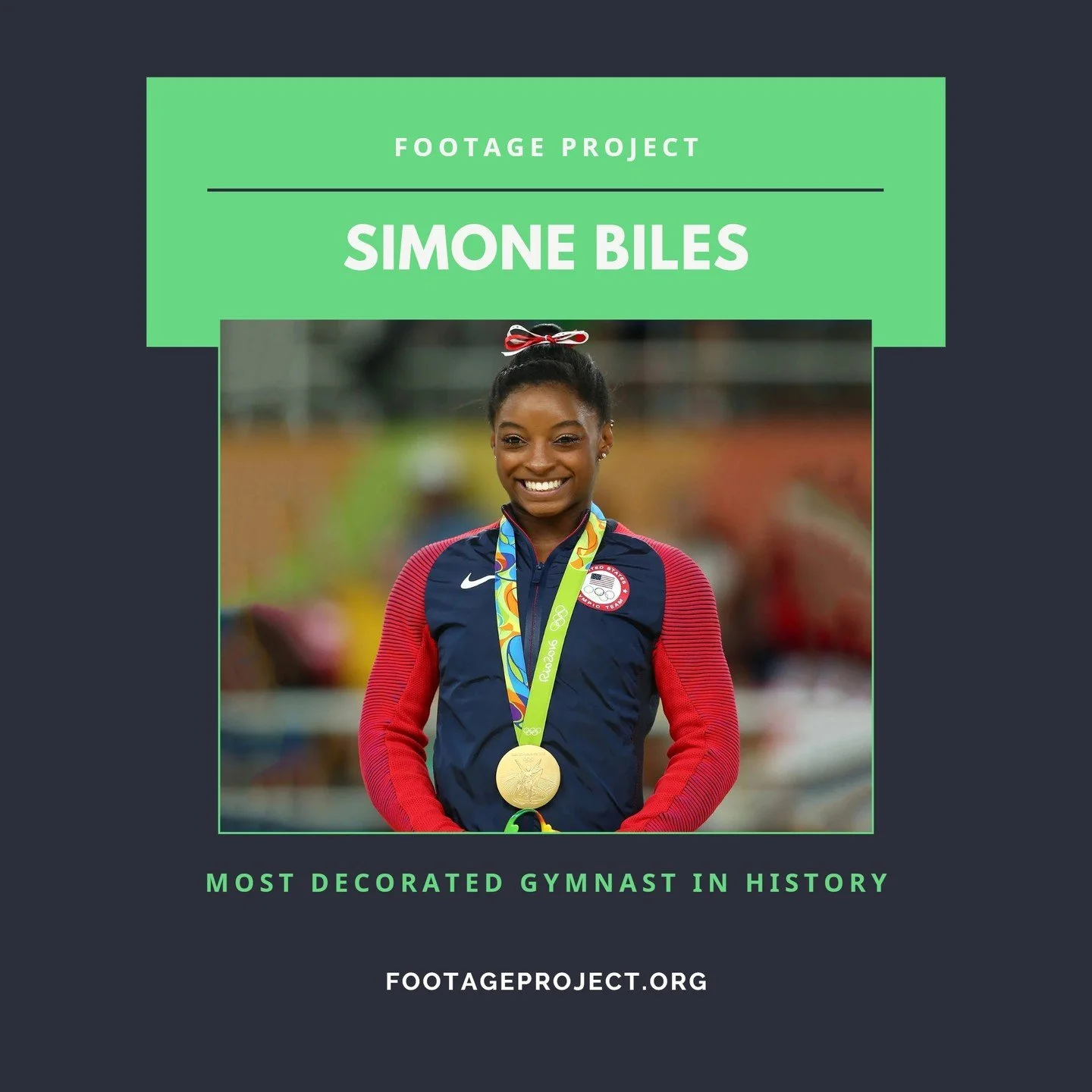 FOOTAGE PROJECT

SIMONE BILES

UNITED STATES OLYMPIC TEAM

Rio2016

MOST DECORATED GYMNAST IN HISTORY

FOOTAGEPROJECT.ORG